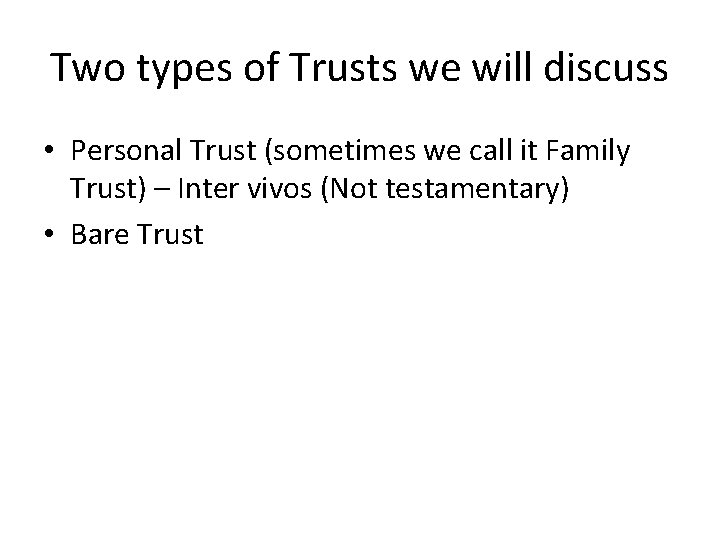 Two types of Trusts we will discuss

• Personal Trust (sometimes we call it Family Trust) – Inter vivos (Not testamentary)
• Bare Trust